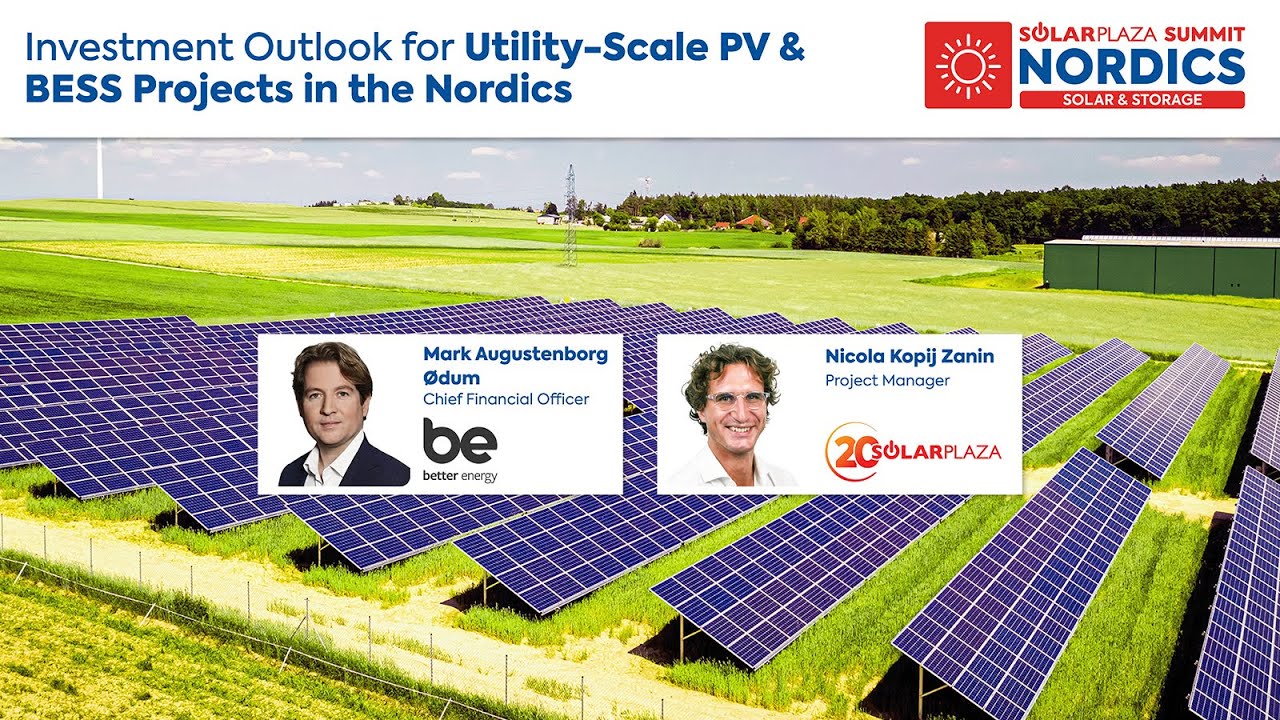 Investment Outlook for Utility-Scale PV & BESS Projects in the Nordics

SOLARPLAZA SUMMIT
NORDICS
SOLAR & STORAGE

Mark Augustenborg Ødum
Chief Financial Officer
be
better energy

Nicola Kopij Zanin
Project Manager
20 SOLARPLAZA